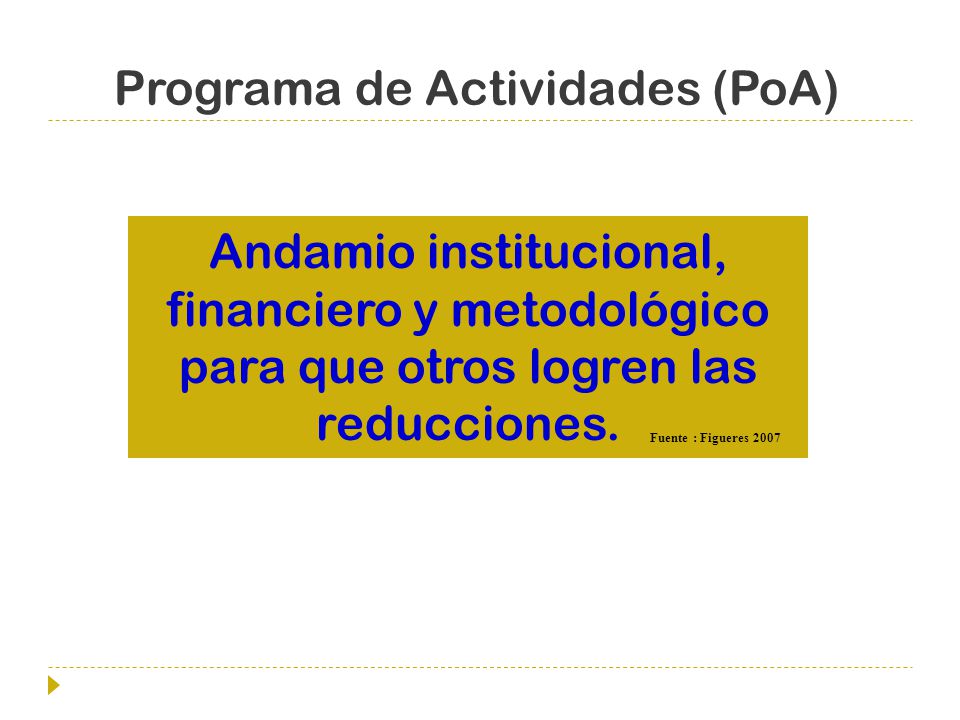 Programa de Actividades (PoA)

Andamio institucional, financiero y metodológico para que otros logren las reducciones.

Fuente : Figueres 2007